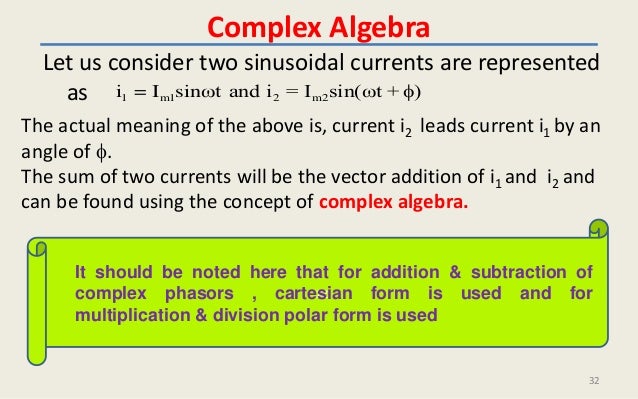 Complex Algebra

Let us consider two sinusoidal currents are represented as $i_1 = I_{m1}\sin\omega t$ and $i_2 = I_{m2}\sin(\omega t + \phi)$

The actual meaning of the above is, current $i_2$ leads current $i_1$ by an angle of $\phi$.
The sum of two currents will be the vector addition of $i_1$ and $i_2$ and can be found using the concept of complex algebra.

It should be noted here that for addition & subtraction of complex phasors , cartesian form is used and for multiplication & division polar form is used

32